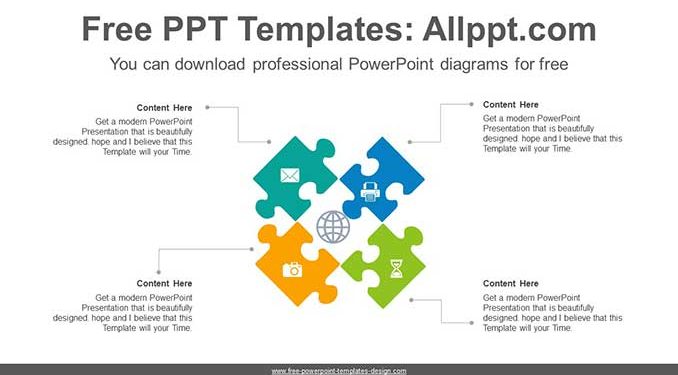 Free PPT Templates: Allppt.com

You can download professional PowerPoint diagrams for free

Content Here

Get a modern PowerPoint Presentation that is beautifully designed. hope and I believe that this Template will your Time.

Content Here

Get a modern PowerPoint Presentation that is beautifully designed. hope and I believe that this Template will your Time.

Content Here

Get a modern PowerPoint Presentation that is beautifully designed. hope and I believe that this Template will your Time.

Content Here

Get a modern PowerPoint Presentation that is beautifully designed. hope and I believe that this Template will your Time.

www.free-powerpoint-templates-design.com